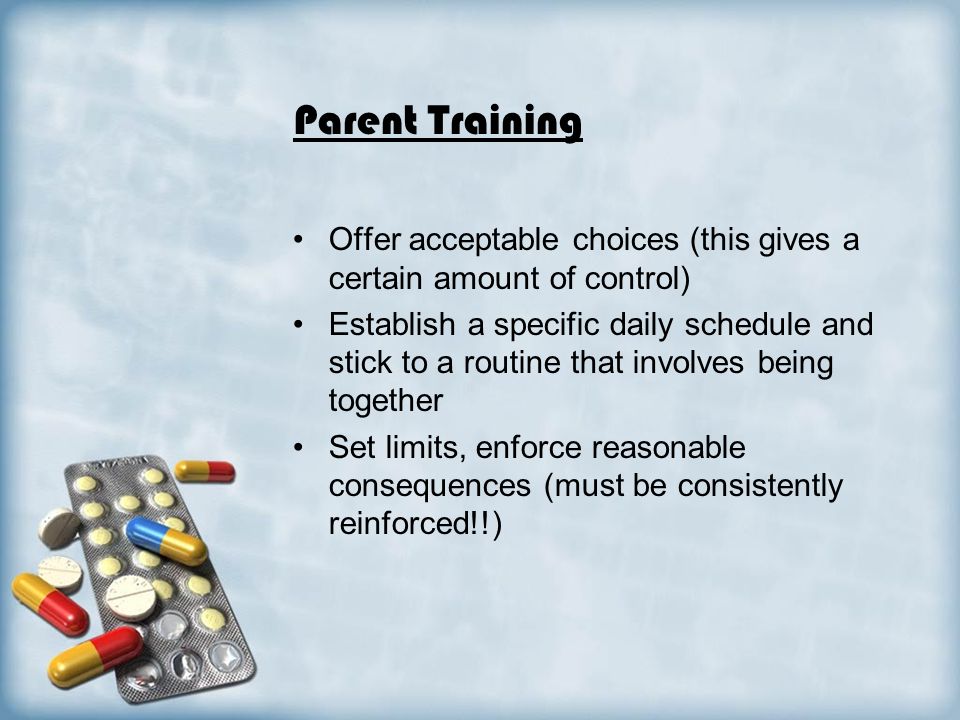 Parent Training

• Offer acceptable choices (this gives a certain amount of control)
• Establish a specific daily schedule and stick to a routine that involves being together
• Set limits, enforce reasonable consequences (must be consistently reinforced!!)